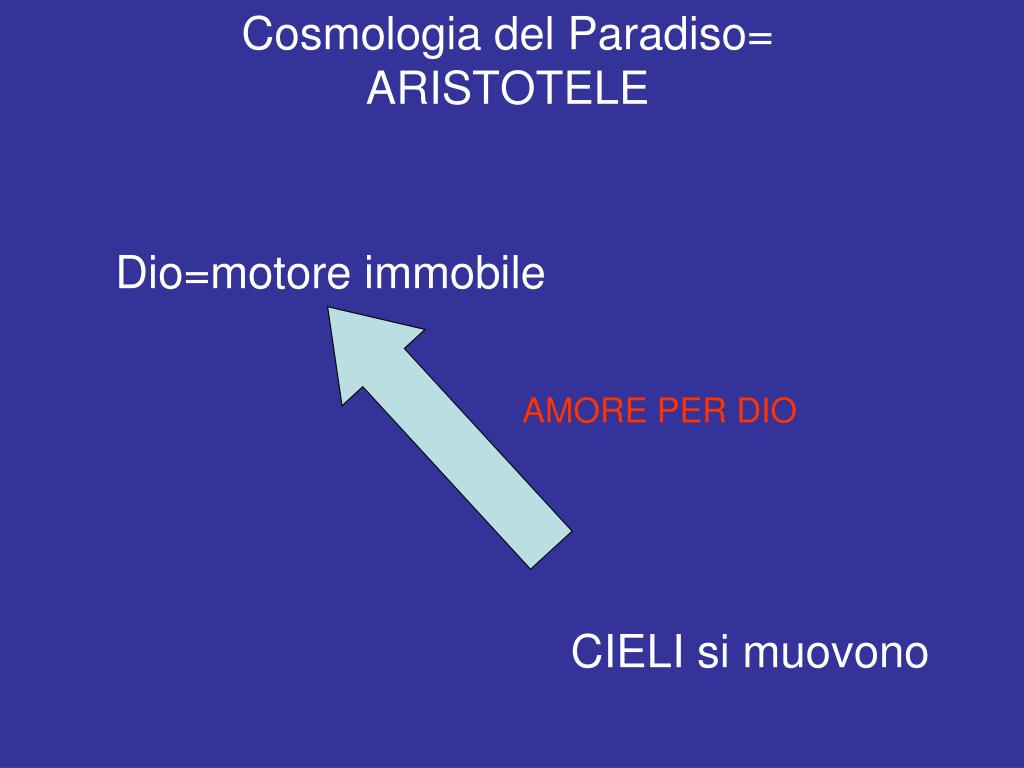 Cosmologia del Paradiso=
ARISTOTELE

Dio=motore immobile

AMORE PER DIO

CIELI si muovono